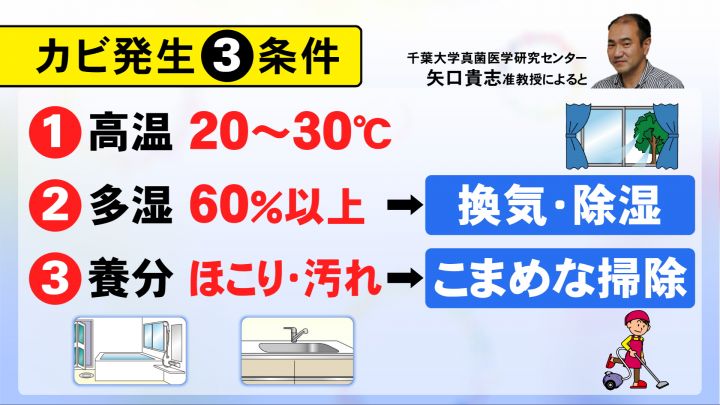 カビ発生❸条件

千葉大学真菌医学研究センター
矢口貴志准教授によると

❶ 高温 20～30℃

❷ 多湿 60%以上 ➡ 換気・除湿

❸ 養分 ほこり・汚れ ➡ こまめな掃除